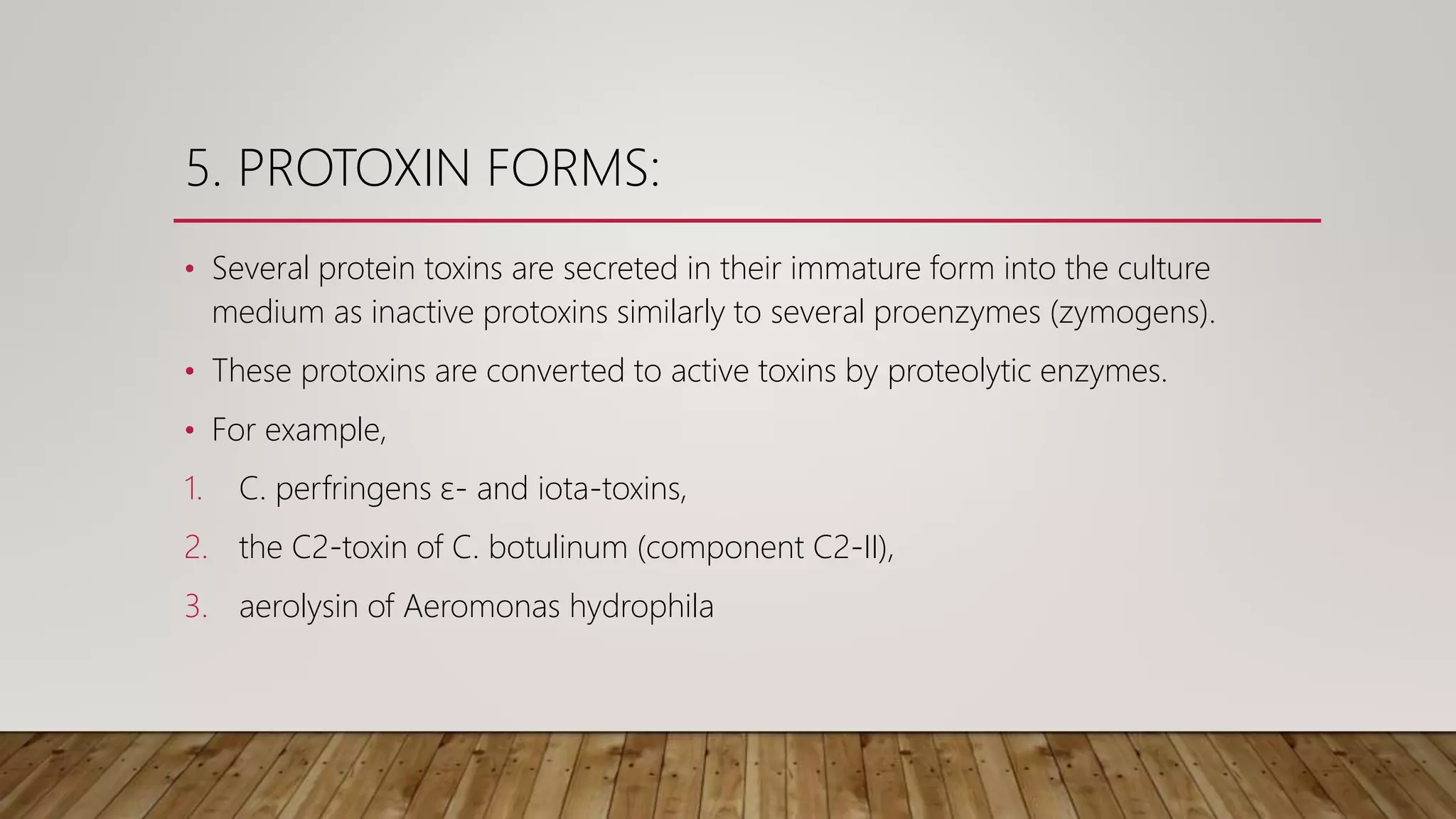 5. PROTOXIN FORMS:

• Several protein toxins are secreted in their immature form into the culture medium as inactive protoxins similarly to several proenzymes (zymogens).

• These protoxins are converted to active toxins by proteolytic enzymes.

• For example,

1. C. perfringens ε- and iota-toxins,

2. the C2-toxin of C. botulinum (component C2-II),

3. aerolysin of Aeromonas hydrophila